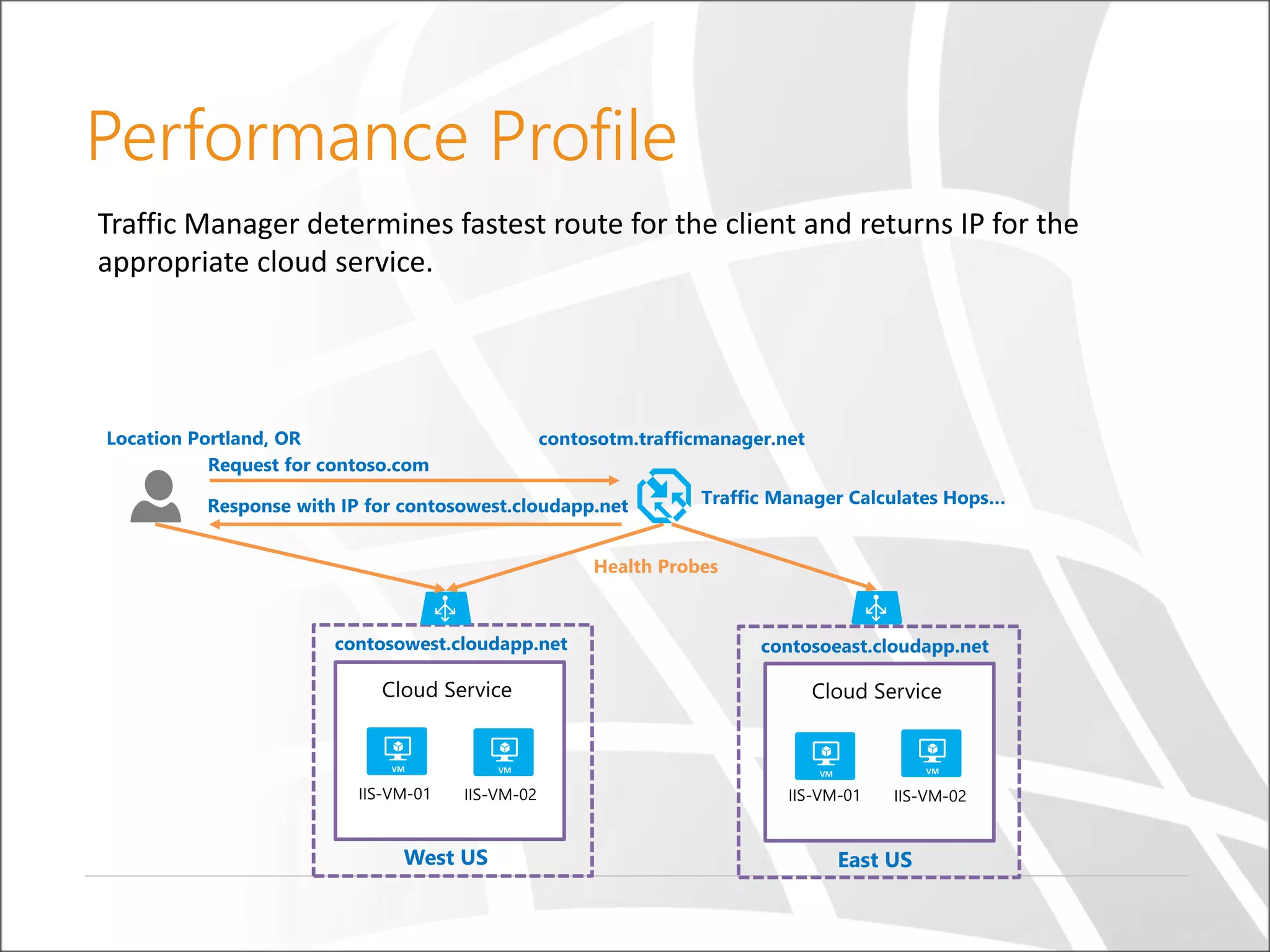 Performance Profile

Traffic Manager determines fastest route for the client and returns IP for the appropriate cloud service.

Location Portland, OR

contosotm.trafficmanager.net

Request for contoso.com

Response with IP for contosowest.cloudapp.net

Traffic Manager Calculates Hops...

Health Probes

contosowest.cloudapp.net

Cloud Service

VM

VM

IIS-VM-01

IIS-VM-02

West US

contosoeast.cloudapp.net

Cloud Service

VM

VM

IIS-VM-01

IIS-VM-02

East US